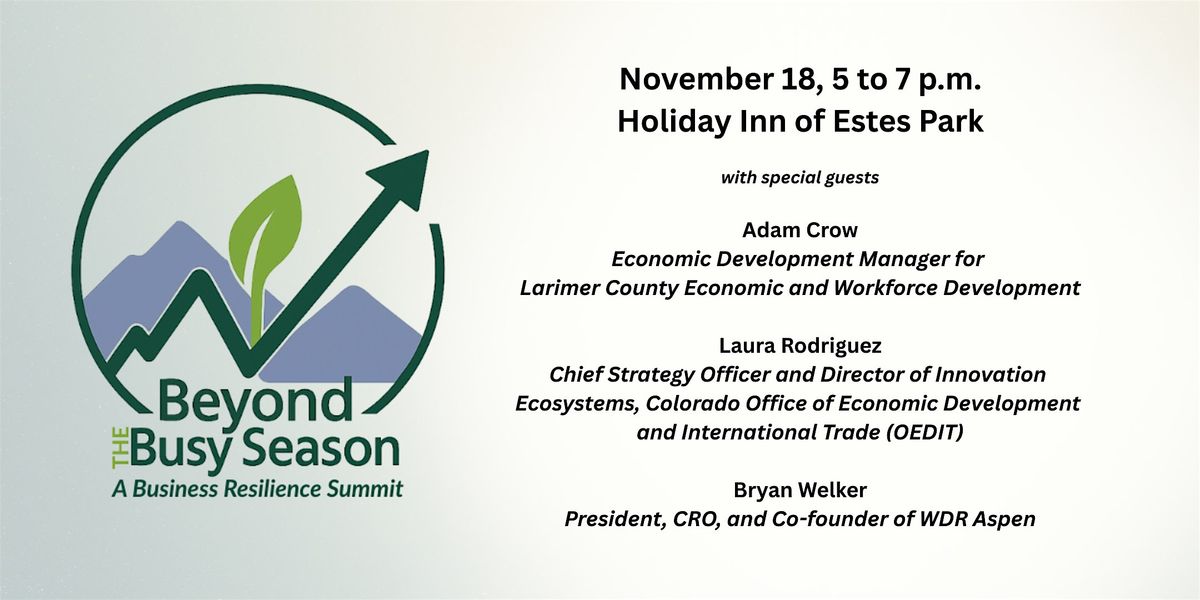 Beyond THE Busy Season
A Business Resilience Summit

November 18, 5 to 7 p.m.
Holiday Inn of Estes Park

with special guests

Adam Crow
Economic Development Manager for Larimer County Economic and Workforce Development

Laura Rodriguez
Chief Strategy Officer and Director of Innovation Ecosystems, Colorado Office of Economic Development and International Trade (OEDIT)

Bryan Welker
President, CRO, and Co-founder of WDR Aspen